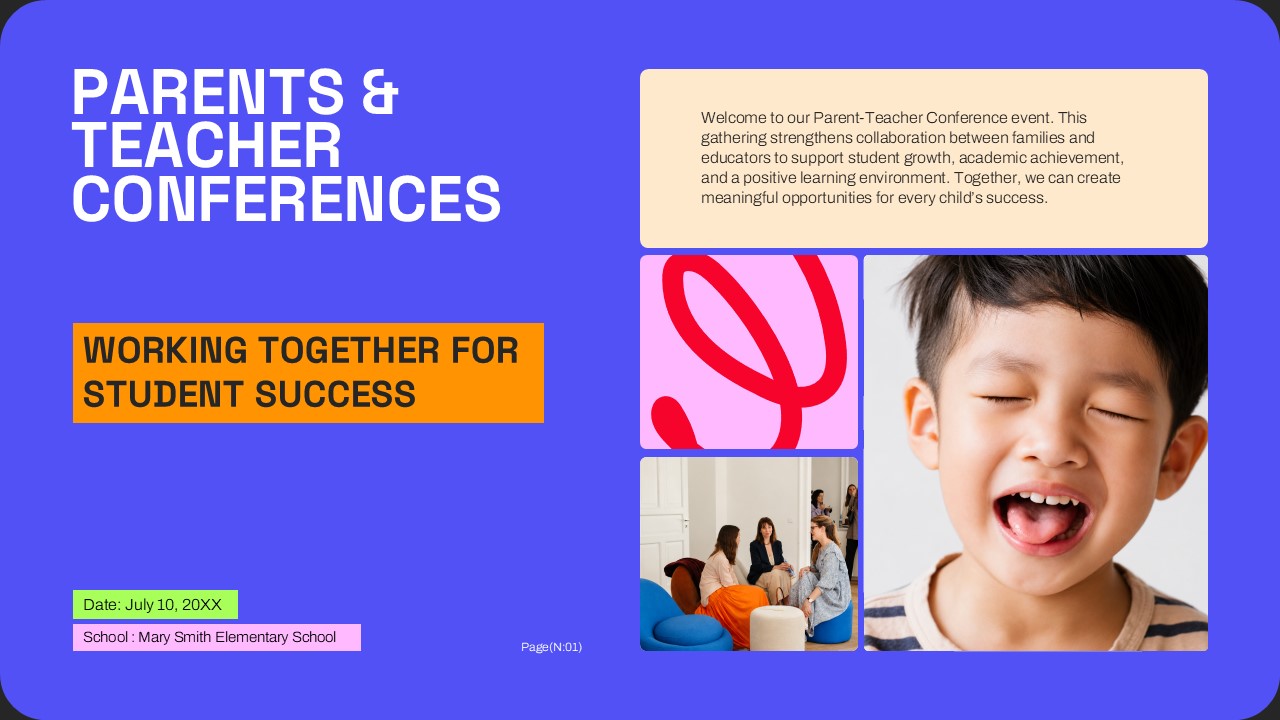 PARENTS & TEACHER CONFERENCES

WORKING TOGETHER FOR STUDENT SUCCESS

Date: July 10, 20XX

School : Mary Smith Elementary School

Page(N:01)

Welcome to our Parent-Teacher Conference event. This gathering strengthens collaboration between families and educators to support student growth, academic achievement, and a positive learning environment. Together, we can create meaningful opportunities for every child's success.